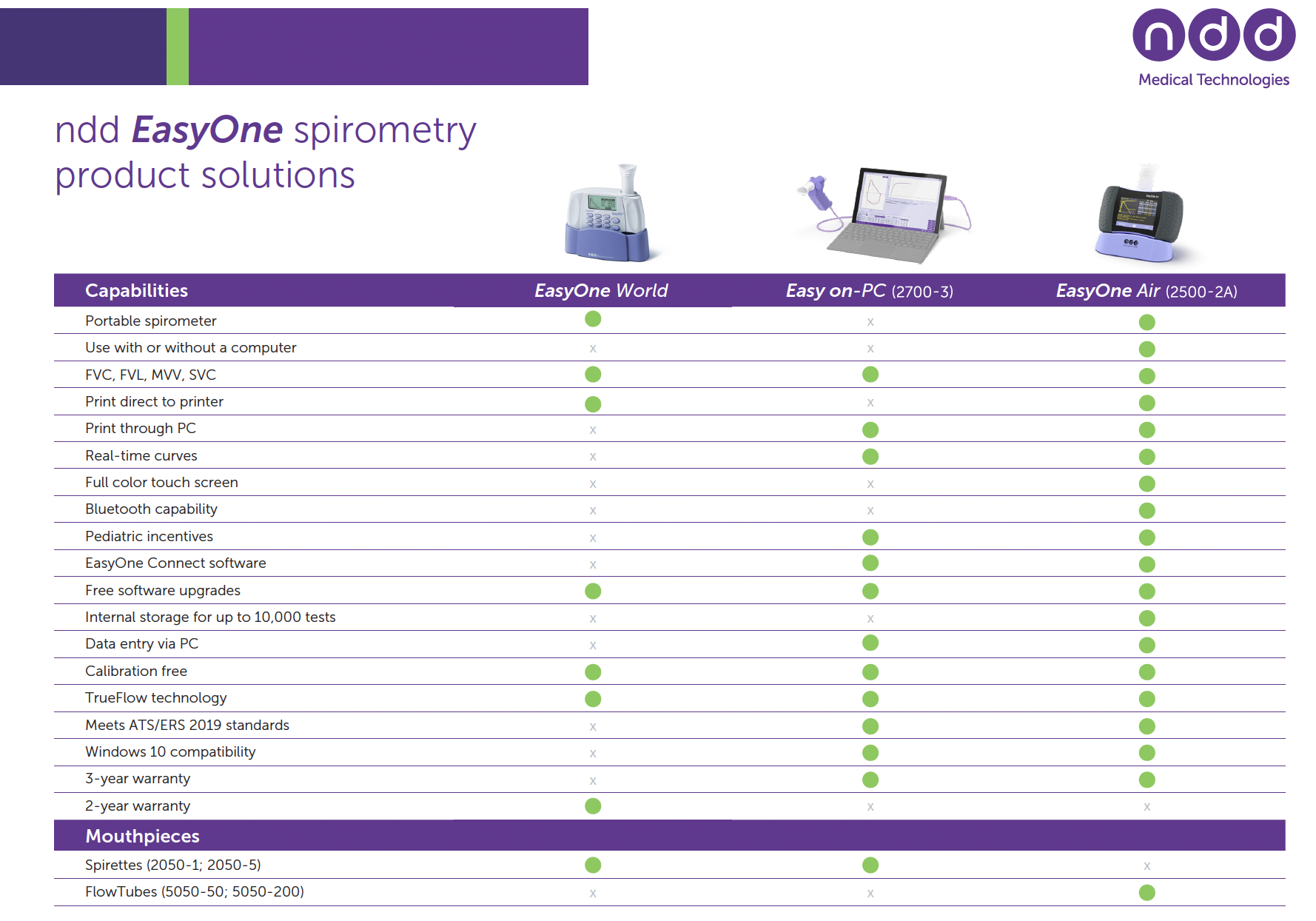 ndd
Medical Technologies

ndd EasyOne spirometry product solutions

| Capabilities | EasyOne World | Easy on-PC (2700-3) | EasyOne Air (2500-2A) |
|---|---|---|---|
| Portable spirometer | ● | x | ● |
| Use with or without a computer | x | x | ● |
| FVC, FVL, MVV, SVC | ● | ● | ● |
| Print direct to printer | ● | x | ● |
| Print through PC | x | ● | ● |
| Real-time curves | x | ● | ● |
| Full color touch screen | x | x | ● |
| Bluetooth capability | x | x | ● |
| Pediatric incentives | x | ● | ● |
| EasyOne Connect software | x | ● | ● |
| Free software upgrades | ● | ● | ● |
| Internal storage for up to 10,000 tests | x | x | ● |
| Data entry via PC | x | ● | ● |
| Calibration free | ● | ● | ● |
| TrueFlow technology | ● | ● | ● |
| Meets ATS/ERS 2019 standards | x | ● | ● |
| Windows 10 compatibility | x | ● | ● |
| 3-year warranty | x | ● | ● |
| 2-year warranty | ● | x | x |
| Mouthpieces | | | |
| Spirettes (2050-1; 2050-5) | ● | ● | x |
| FlowTubes (5050-50; 5050-200) | x | x | ● |